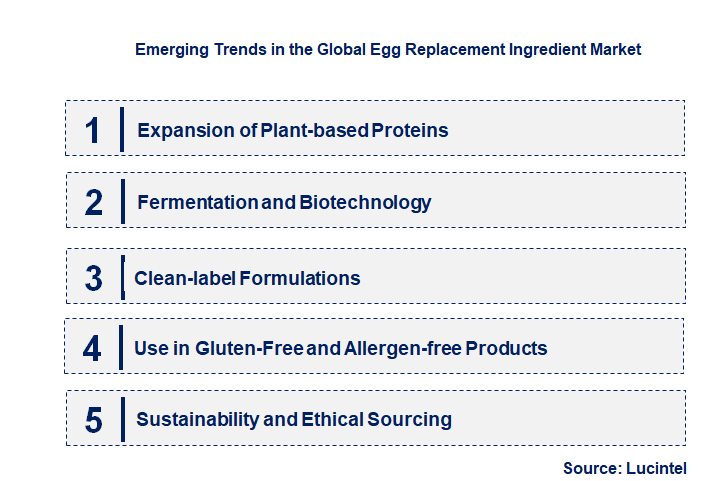 Emerging Trends in the Global Egg Replacement Ingredient Market

1 Expansion of Plant-based Proteins

2 Fermentation and Biotechnology

3 Clean-label Formulations

4 Use in Gluten-Free and Allergen-free Products

5 Sustainability and Ethical Sourcing

Source: Lucintel